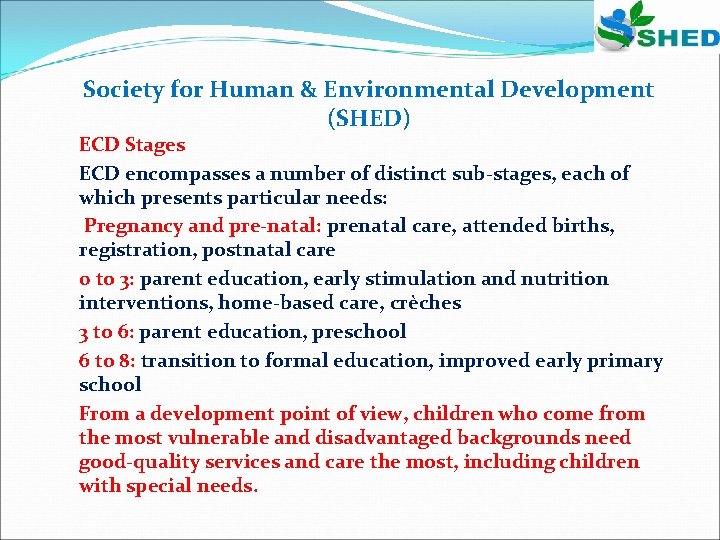 SHED

Society for Human & Environmental Development (SHED)

ECD Stages

ECD encompasses a number of distinct sub-stages, each of which presents particular needs:

Pregnancy and pre-natal: prenatal care, attended births, registration, postnatal care

0 to 3: parent education, early stimulation and nutrition interventions, home-based care, crèches

3 to 6: parent education, preschool

6 to 8: transition to formal education, improved early primary school

From a development point of view, children who come from the most vulnerable and disadvantaged backgrounds need good-quality services and care the most, including children with special needs.